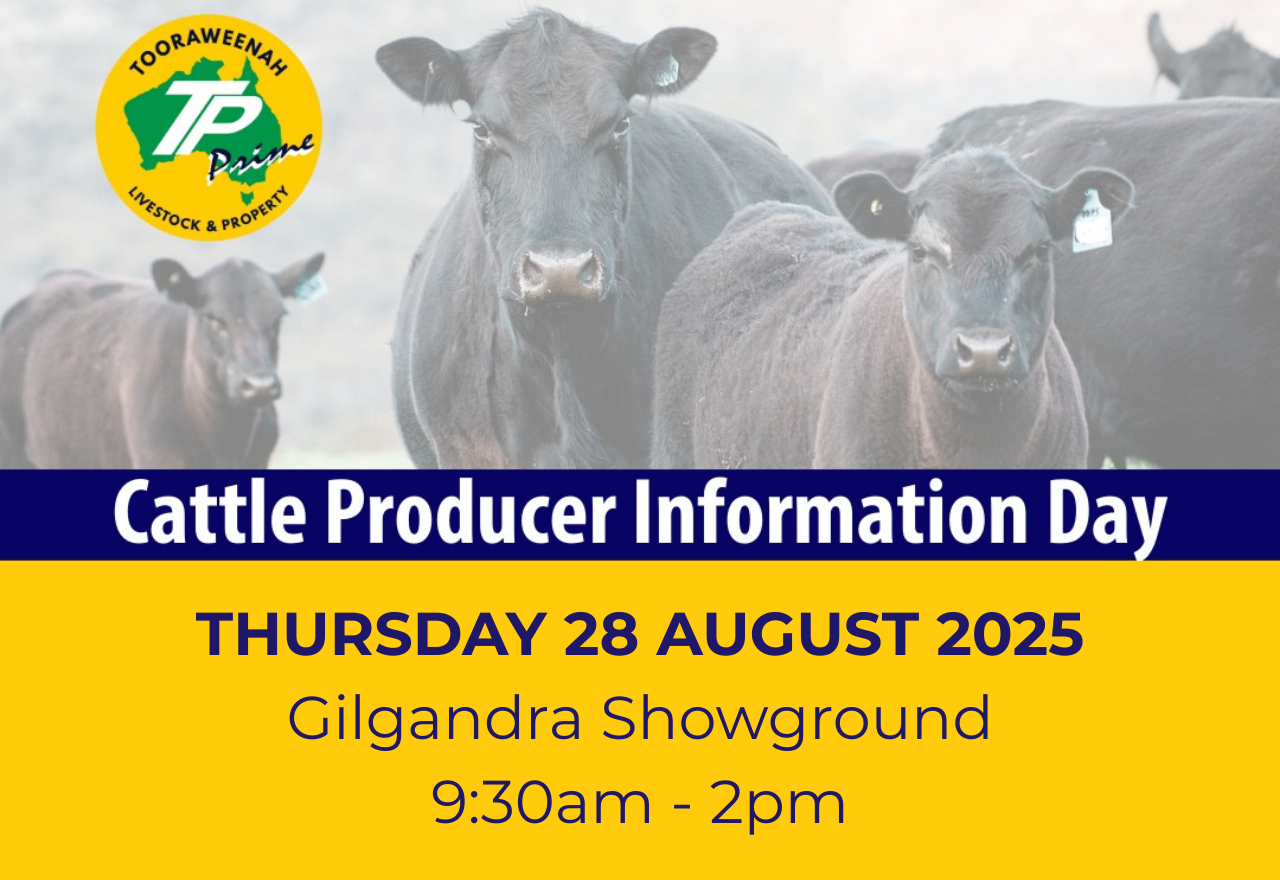 TOORAWEENAH
TP
Prime
LIVESTOCK & PROPERTY

Cattle Producer Information Day

THURSDAY 28 AUGUST 2025
Gilgandra Showground
9:30am - 2pm